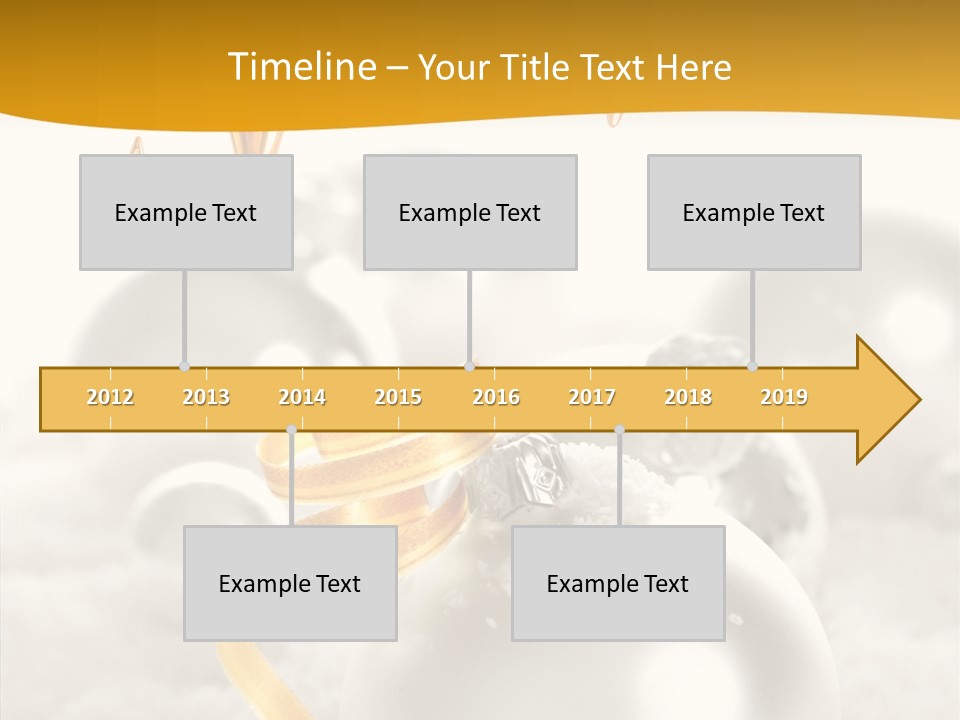 Timeline – Your Title Text Here

Example Text

Example Text

Example Text

2012 2013 2014 2015 2016 2017 2018 2019

Example Text

Example Text